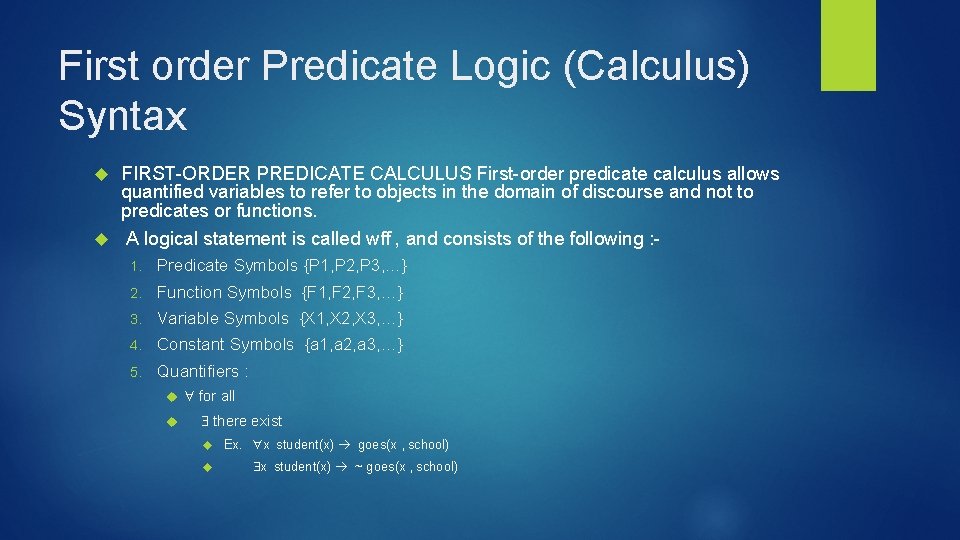 First order Predicate Logic (Calculus) Syntax

FIRST-ORDER PREDICATE CALCULUS First-order predicate calculus allows quantified variables to refer to objects in the domain of discourse and not to predicates or functions.

A logical statement is called wff , and consists of the following :-

1. Predicate Symbols {P1,P2,P3,…}
2. Function Symbols {F1,F2,F3,…}
3. Variable Symbols {X1,X2,X3,…}
4. Constant Symbols {a1,a2,a3,…}
5. Quantifiers :

$\forall$ for all

$\exists$ there exist

Ex. $\forall x$ student(x) $\rightarrow$ goes(x , school)

$\exists x$ student(x) $\rightarrow$ ~ goes(x , school)